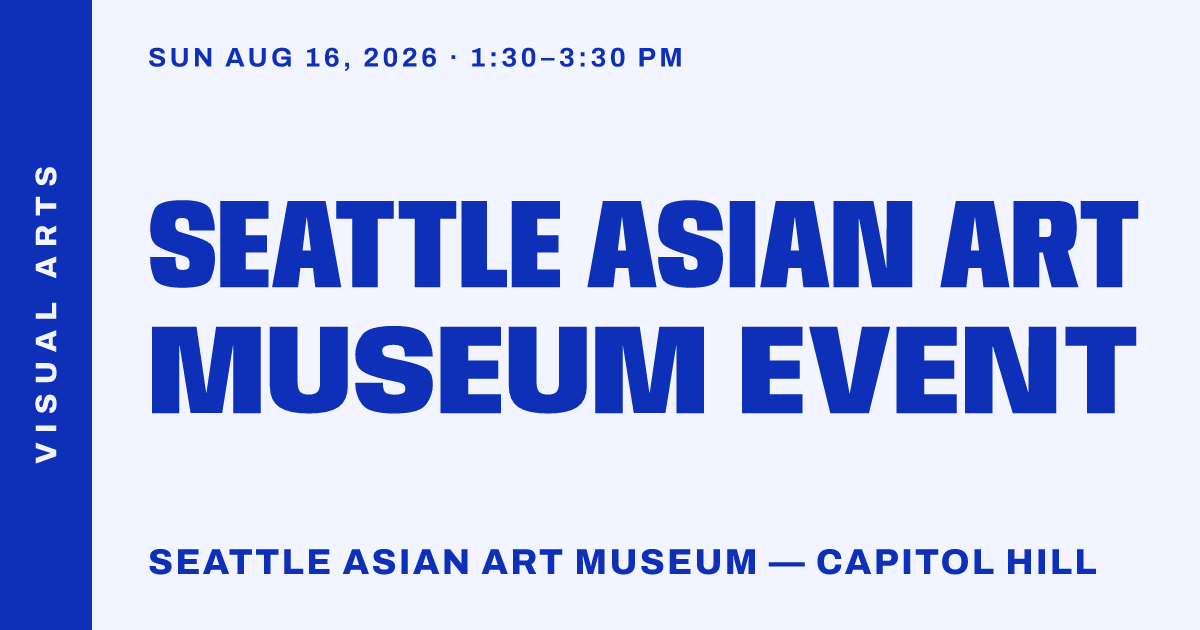 VISUAL ARTS

SUN AUG 16, 2026 · 1:30–3:30 PM

SEATTLE ASIAN ART MUSEUM EVENT

SEATTLE ASIAN ART MUSEUM — CAPITOL HILL